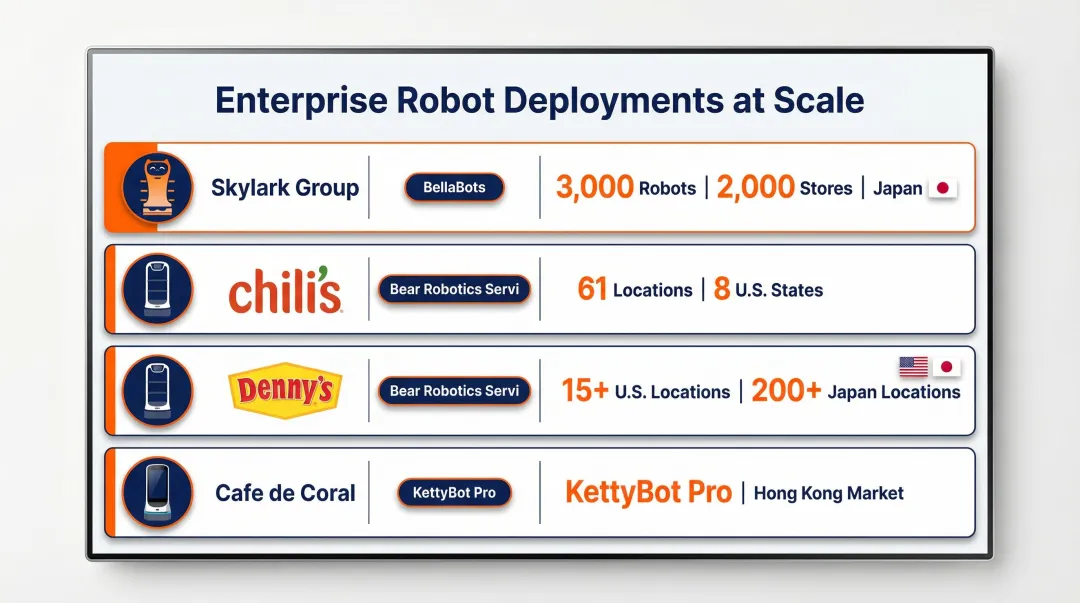 Enterprise Robot Deployments at Scale

Skylark Group | BellaBots | 3,000 Robots | 2,000 Stores | Japan

chili's | Bear Robotics Servi | 61 Locations | 8 U.S. States

Denny's | Bear Robotics Servi | 15+ U.S. Locations | 200+ Japan Locations

Cafe de Coral | KettyBot Pro | KettyBot Pro | Hong Kong Market